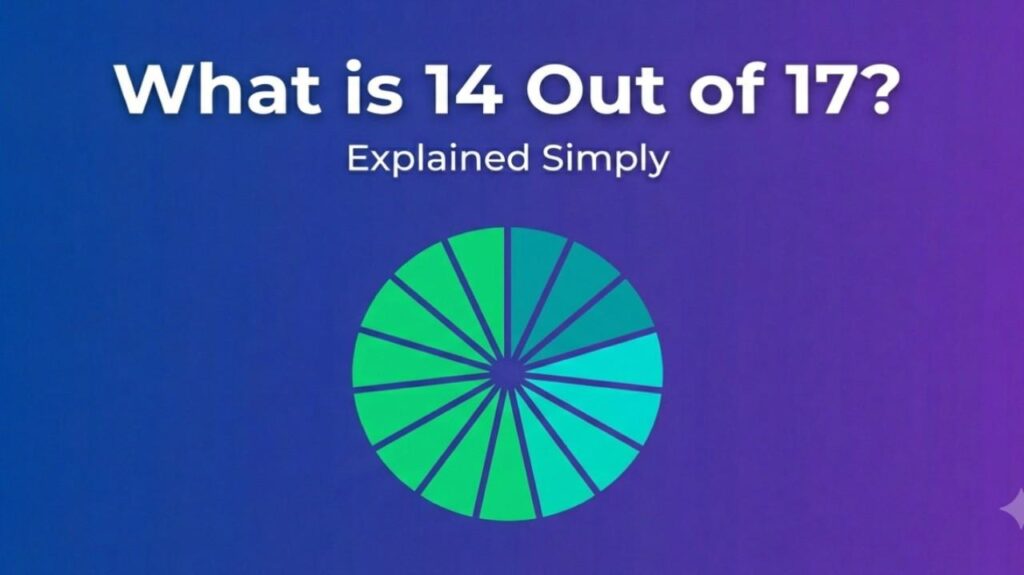 What is 14 Out of 17?

Explained Simply